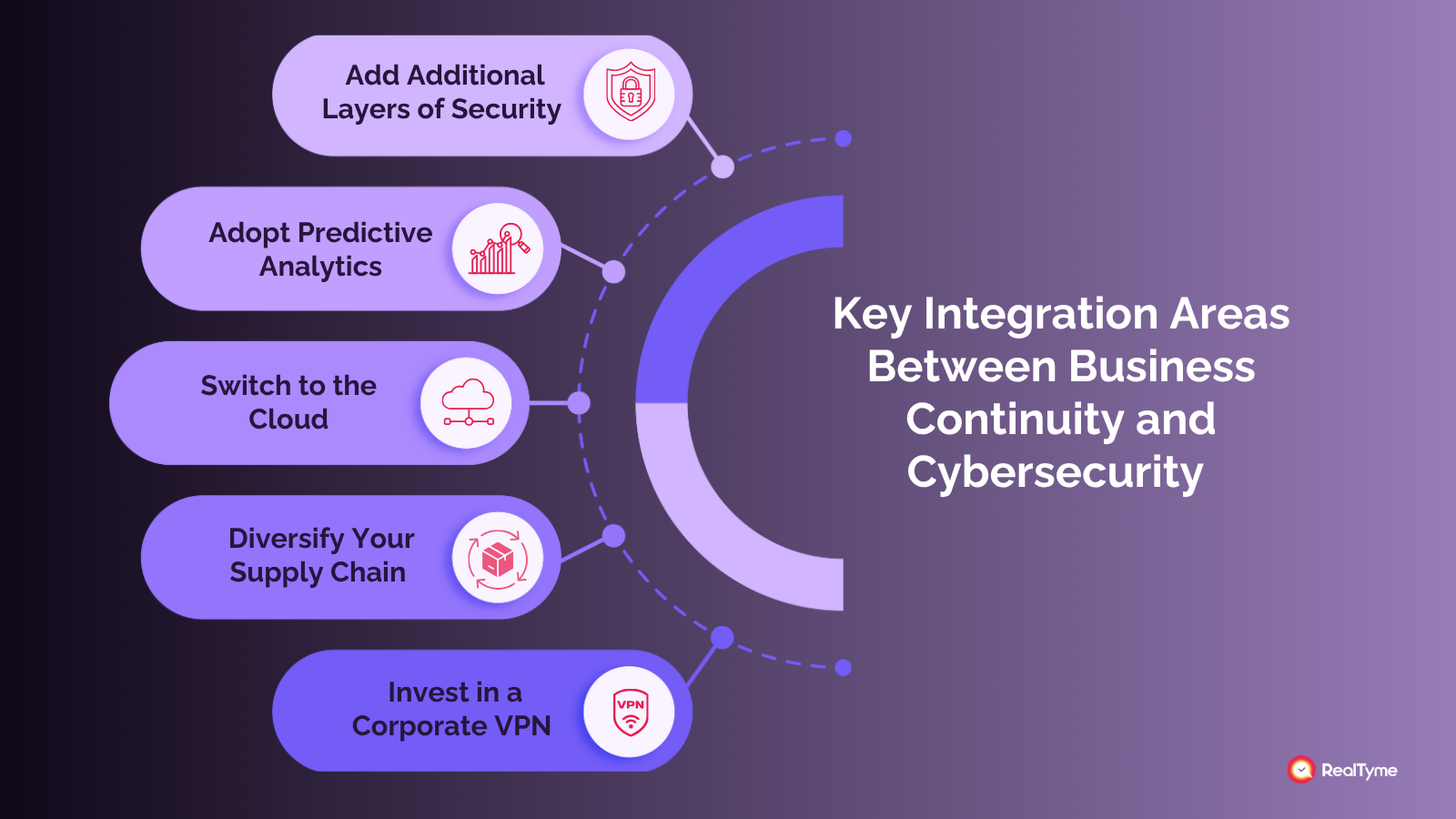 Add Additional Layers of Security

Adopt Predictive Analytics

Switch to the Cloud

Diversify Your Supply Chain

Invest in a Corporate VPN

VPN

Key Integration Areas Between Business Continuity and Cybersecurity

RealTyme